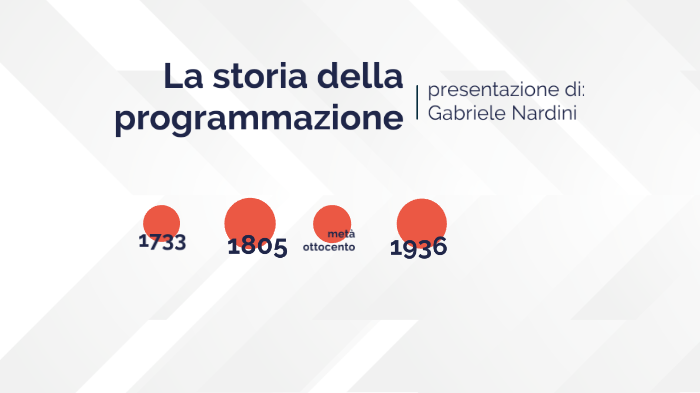 La storia della programmazione

presentazione di:
Gabriele Nardini

1733

1805

metà
ottocento

1936